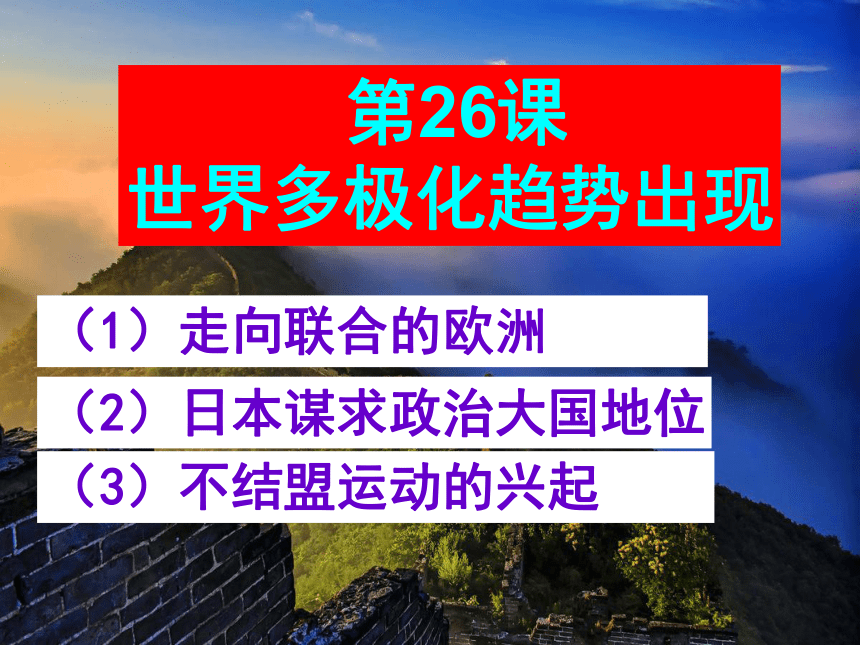 第26课
世界多极化趋势出现

（1）走向联合的欧洲
（2）日本谋求政治大国地位
（3）不结盟运动的兴起